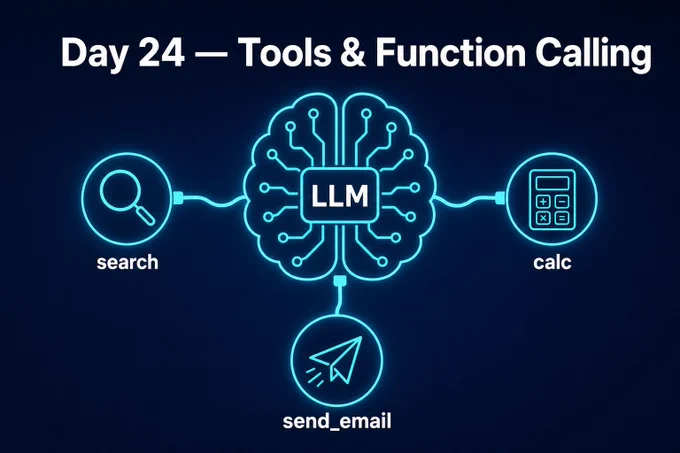 Day 24 — Tools & Function Calling

LLM

search

calc

send_email